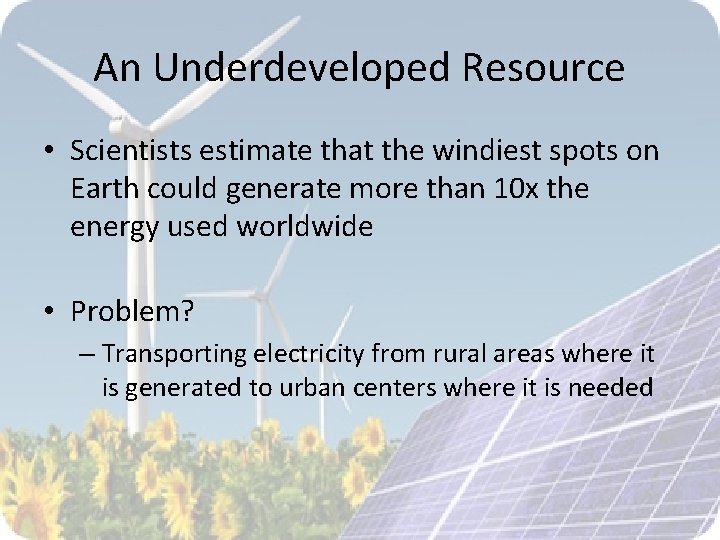 An Underdeveloped Resource

• Scientists estimate that the windiest spots on Earth could generate more than 10x the energy used worldwide

• Problem?
– Transporting electricity from rural areas where it is generated to urban centers where it is needed